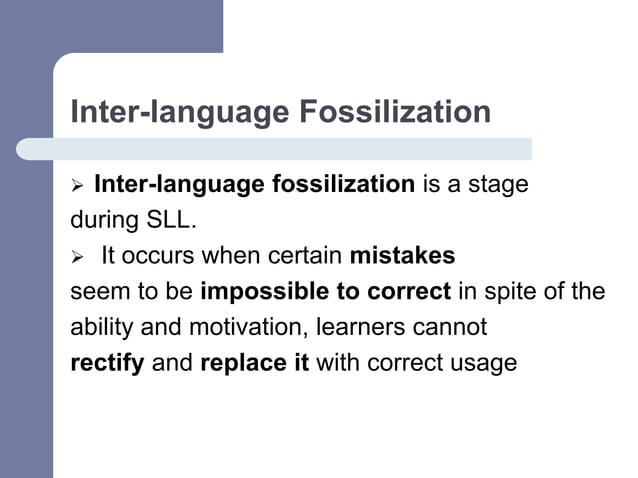 Inter-language Fossilization

➢ Inter-language fossilization is a stage during SLL.

➢ It occurs when certain mistakes seem to be impossible to correct in spite of the ability and motivation, learners cannot rectify and replace it with correct usage